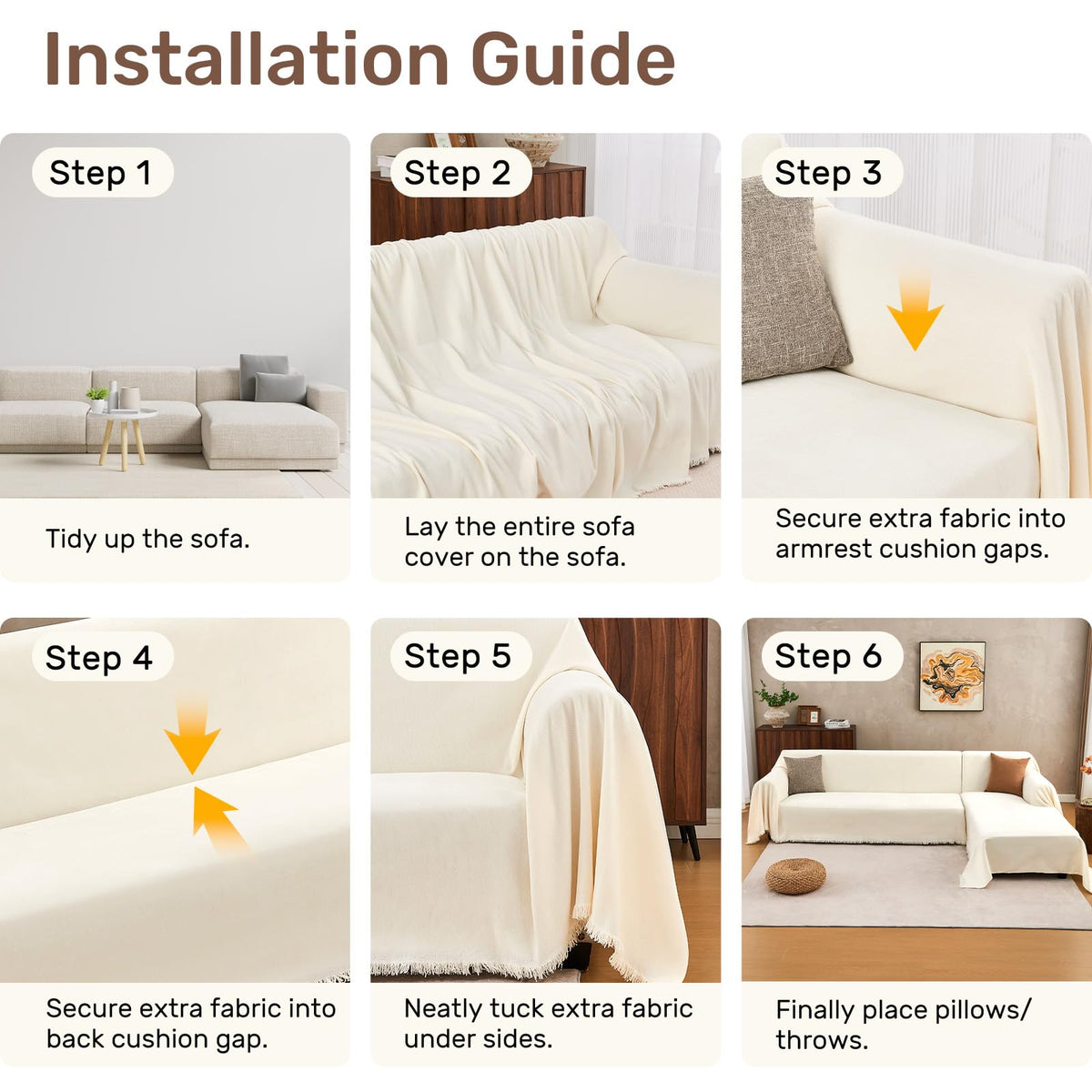 Installation Guide

Step 1

Tidy up the sofa.

Step 2

Lay the entire sofa cover on the sofa.

Step 3

Secure extra fabric into armrest cushion gaps.

Step 4

Secure extra fabric into back cushion gap.

Step 5

Neatly tuck extra fabric under sides.

Step 6

Finally place pillows/ throws.